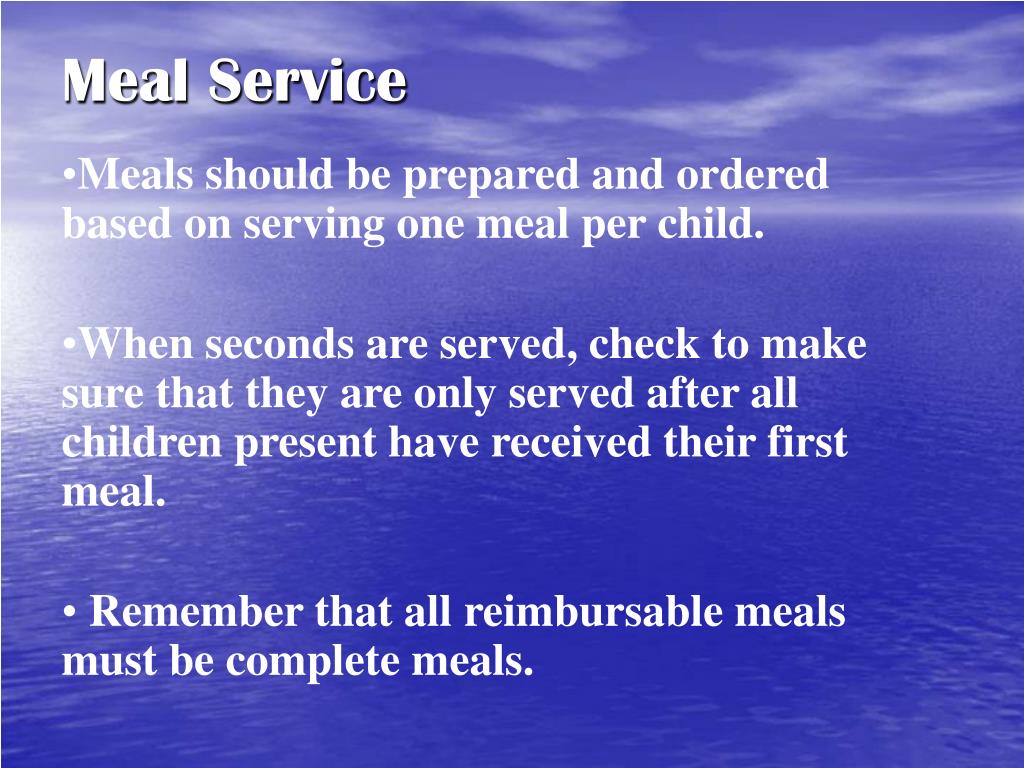 Meal Service

•Meals should be prepared and ordered based on serving one meal per child.

•When seconds are served, check to make sure that they are only served after all children present have received their first meal.

• Remember that all reimbursable meals must be complete meals.